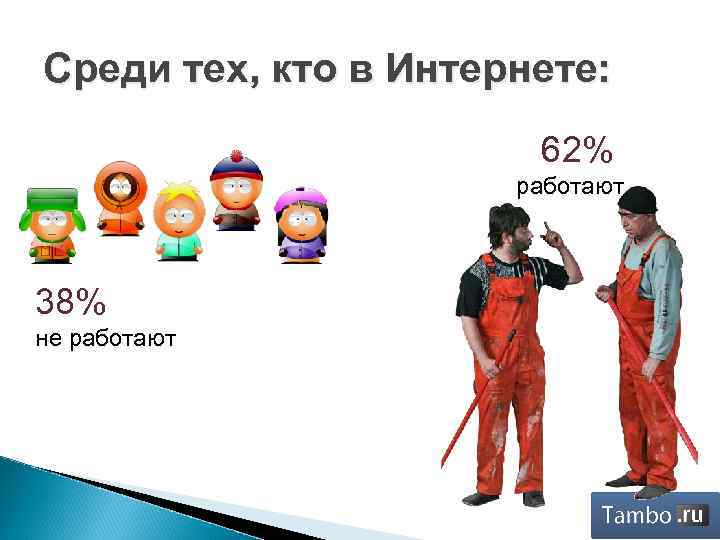 Среди тех, кто в Интернете:

62%
работают

38%
не работают

Tambo.ru